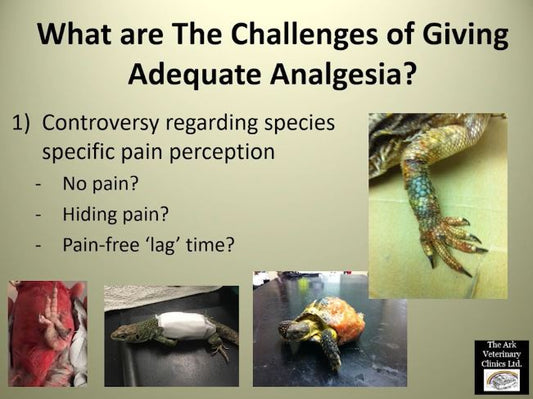 What are The Challenges of Giving Adequate Analgesia?

1) Controversy regarding species specific pain perception
- No pain?
- Hiding pain?
- Pain-free 'lag' time?

The Ark Veterinary Clinics Ltd.